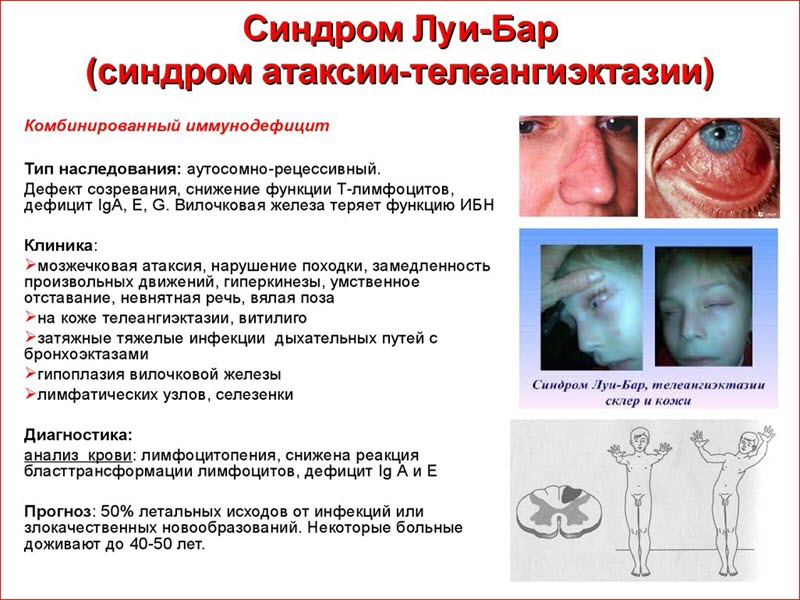 Синдром Луи-Бар
(синдром атаксии-телеангиэктазии)

Комбинированный иммунодефицит

Тип наследования: аутосомно-рецессивный.
Дефект созревания, снижение функции Т-лимфоцитов, дефицит IgA, E, G. Вилочковая железа теряет функцию ИБН

Клиника:
➢мозжечковая атаксия, нарушение походки, замедленность произвольных движений, гиперкинезы, умственное отставание, невнятная речь, вялая поза
➢на коже телеангиэктазии, витилиго
➢затяжные тяжелые инфекции дыхательных путей с бронхоэктазами
➢гипоплазия вилочковой железы
➢лимфатических узлов, селезенки

Диагностика:
анализ крови: лимфоцитопения, снижена реакция бласттрансформации лимфоцитов, дефицит Ig A и E

Прогноз: 50% летальных исходов от инфекций или злокачественных новообразований. Некоторые больные доживают до 40-50 лет.

Синдром Луи-Бар, телеангиэктазии склер и кожи